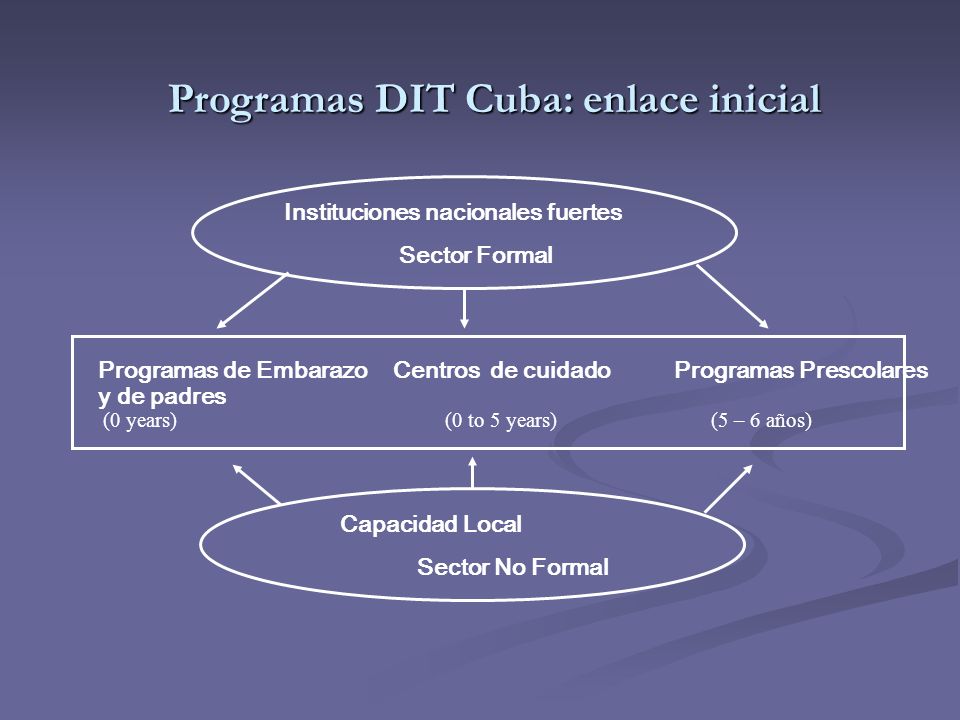 Programas DIT Cuba: enlace inicial

Instituciones nacionales fuertes

Sector Formal

Programas de Embarazo y de padres
(0 years)

Centros de cuidado
(0 to 5 years)

Programas Prescolares
(5 – 6 años)

Capacidad Local

Sector No Formal